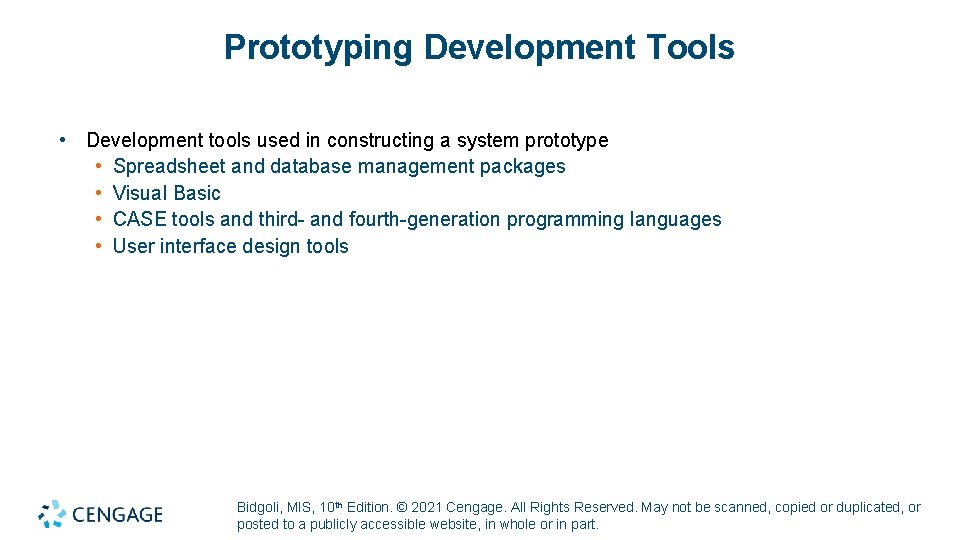 Prototyping Development Tools

• Development tools used in constructing a system prototype
  • Spreadsheet and database management packages
  • Visual Basic
  • CASE tools and third- and fourth-generation programming languages
  • User interface design tools

CENGAGE

Bidgoli, MIS, 10th Edition. © 2021 Cengage. All Rights Reserved. May not be scanned, copied or duplicated, or posted to a publicly accessible website, in whole or in part.